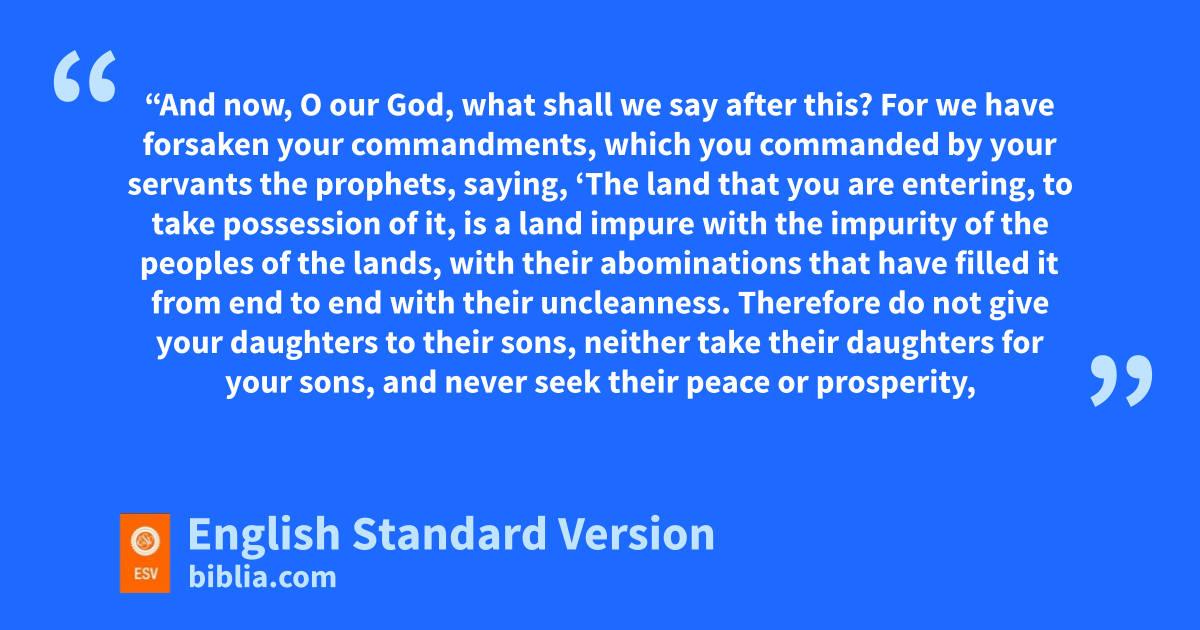 “And now, O our God, what shall we say after this? For we have forsaken your commandments, which you commanded by your servants the prophets, saying, ‘The land that you are entering, to take possession of it, is a land impure with the impurity of the peoples of the lands, with their abominations that have filled it from end to end with their uncleanness. Therefore do not give your daughters to their sons, neither take their daughters for your sons, and never seek their peace or prosperity,

ESV

English Standard Version
biblia.com